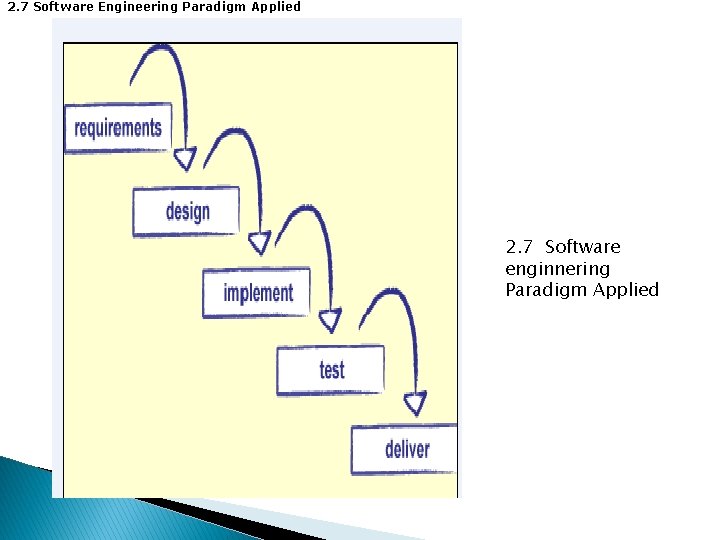 2.7 Software Engineering Paradigm Applied

requirements

design

implement

test

deliver

2.7 Software enginnering Paradigm Applied